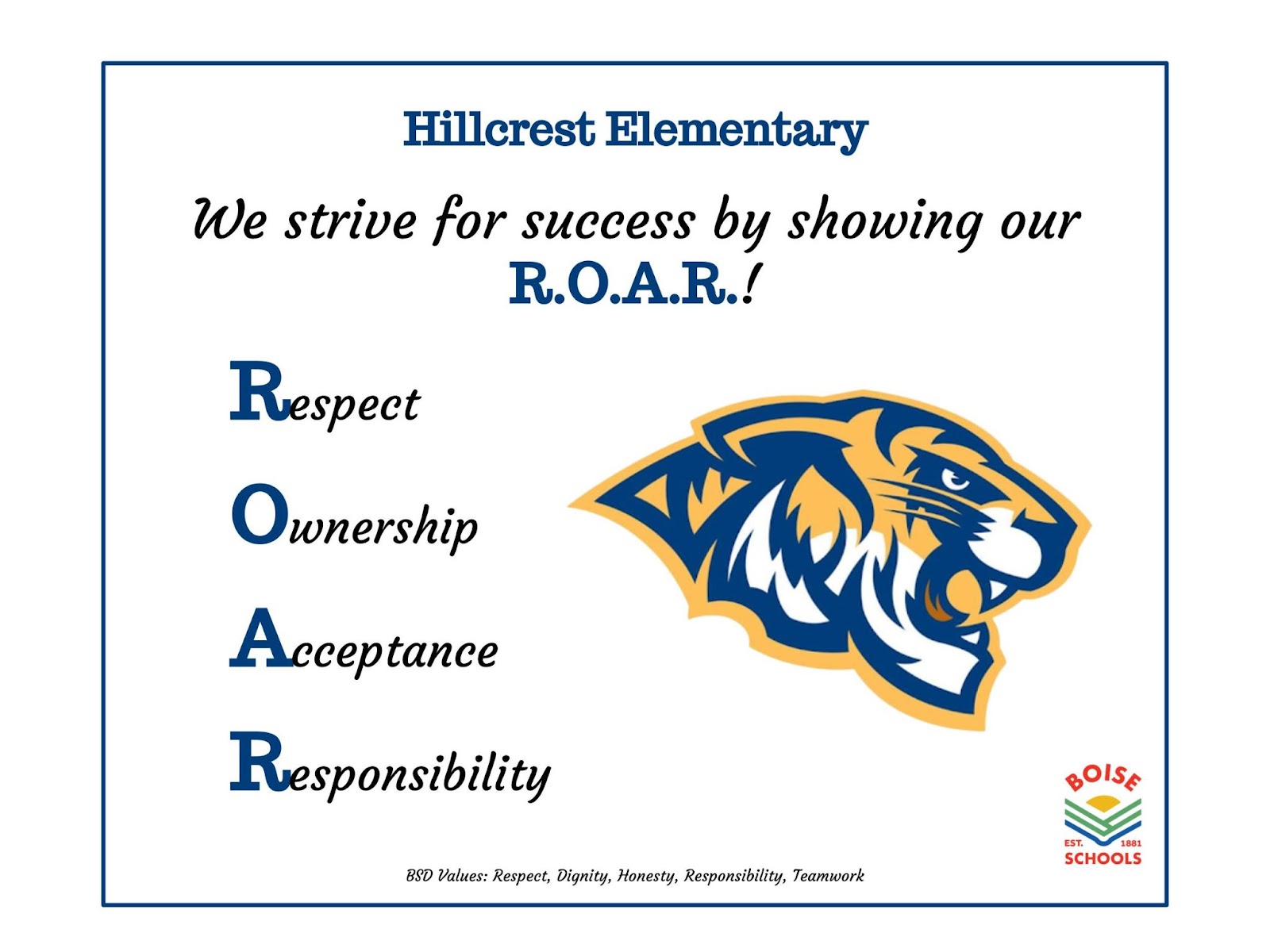 Hillcrest Elementary

We strive for success by showing our R.O.A.R.!

Respect

Ownership

Acceptance

Responsibility

BOISE
EST. 1881
SCHOOLS

BSD Values: Respect, Dignity, Honesty, Responsibility, Teamwork